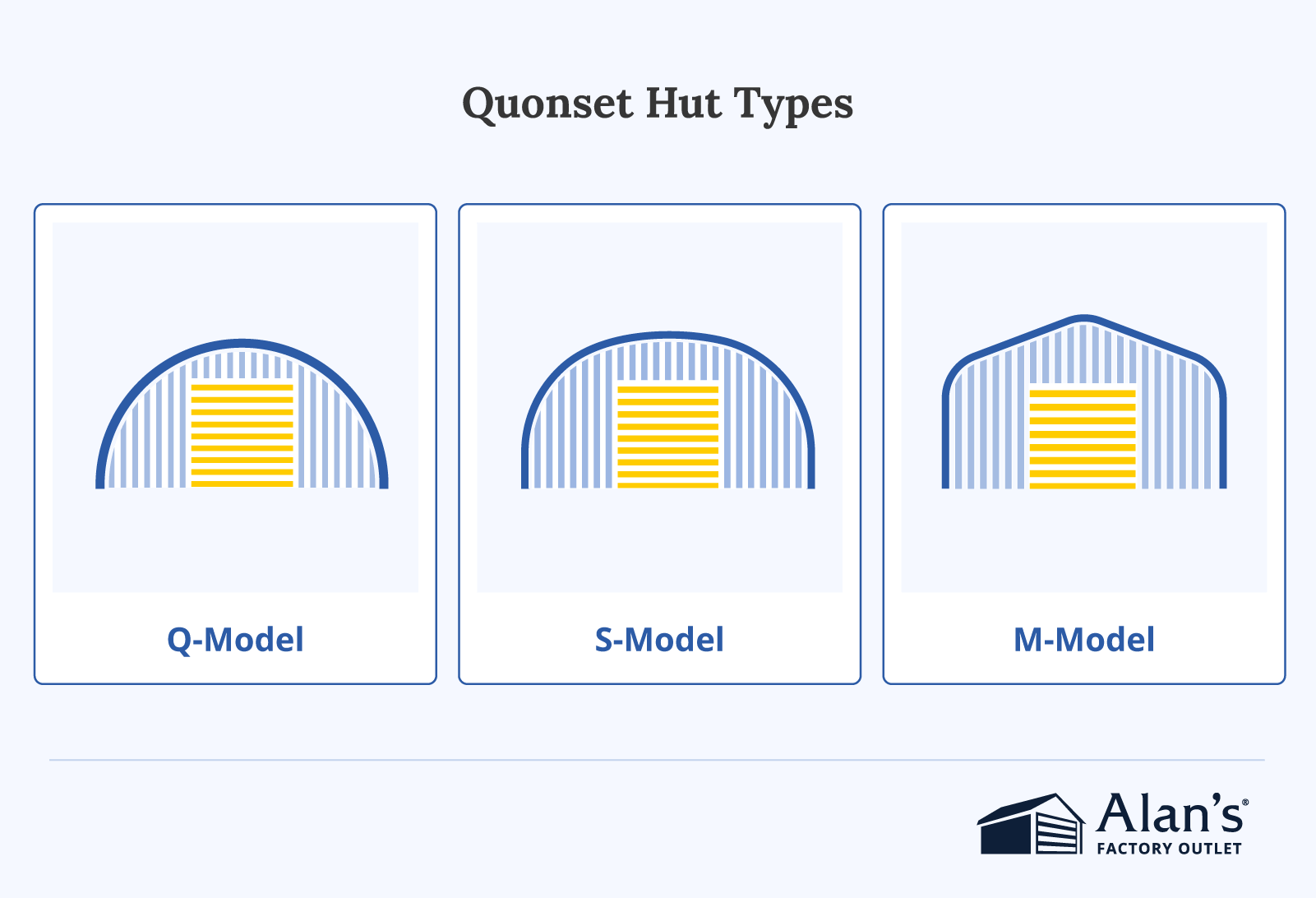 Quonset Hut Types

Q-Model

S-Model

M-Model

Alan's®
FACTORY OUTLET